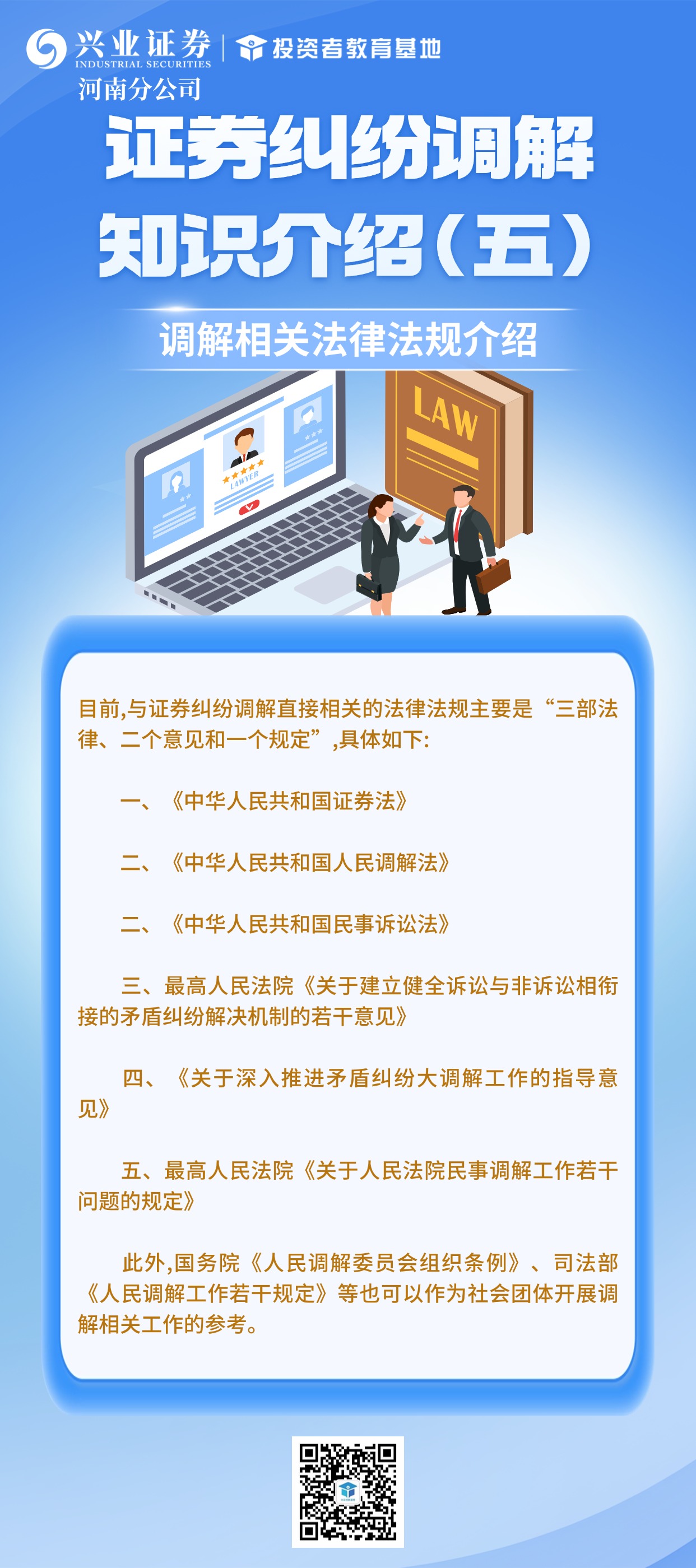 兴业证券
INDUSTRIAL SECURITIES
投资者教育基地
河南分公司

证券纠纷调解知识介绍（五）

调解相关法律法规介绍

LAWYER

LAW

目前,与证券纠纷调解直接相关的法律法规主要是“三部法律、二个意见和一个规定”,具体如下:

一、《中华人民共和国证券法》

二、《中华人民共和国人民调解法》

二、《中华人民共和国民事诉讼法》

三、最高人民法院《关于建立健全诉讼与非诉讼相衔接的矛盾纠纷解决机制的若干意见》

四、《关于深入推进矛盾纠纷大调解工作的指导意见》

五、最高人民法院《关于人民法院民事调解工作若干问题的规定》

此外,国务院《人民调解委员会组织条例》、司法部《人民调解工作若干规定》等也可以作为社会团体开展调解相关工作的参考。